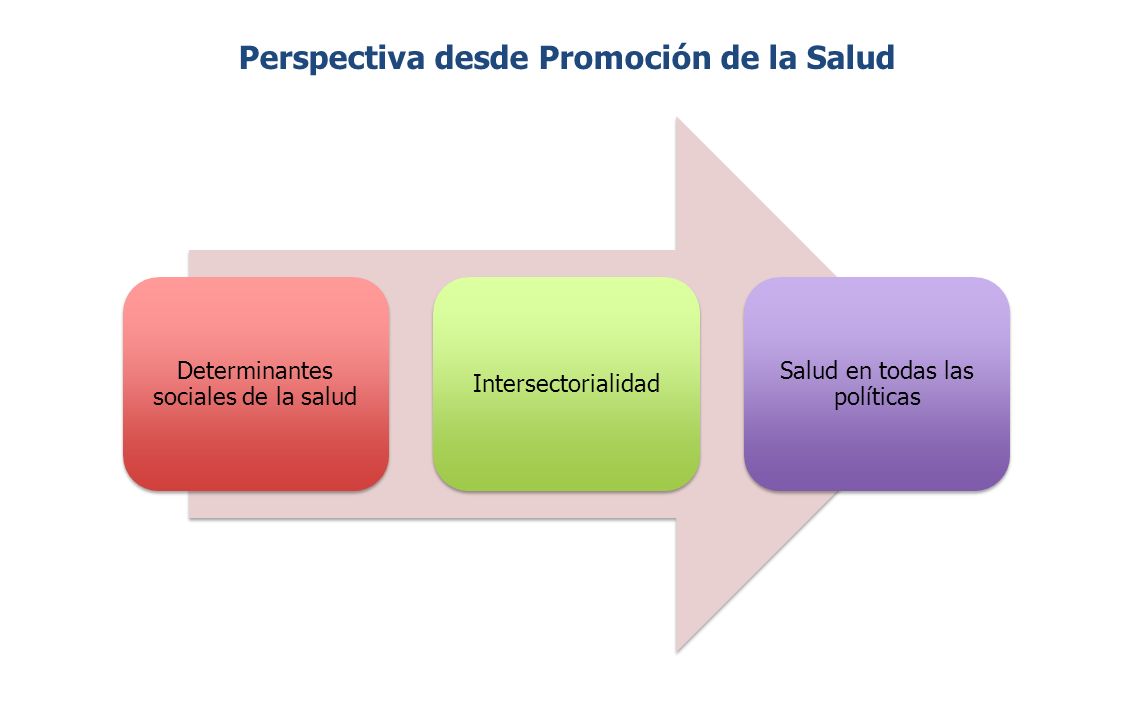 Perspectiva desde Promoción de la Salud

Determinantes sociales de la salud

Intersectorialidad

Salud en todas las políticas